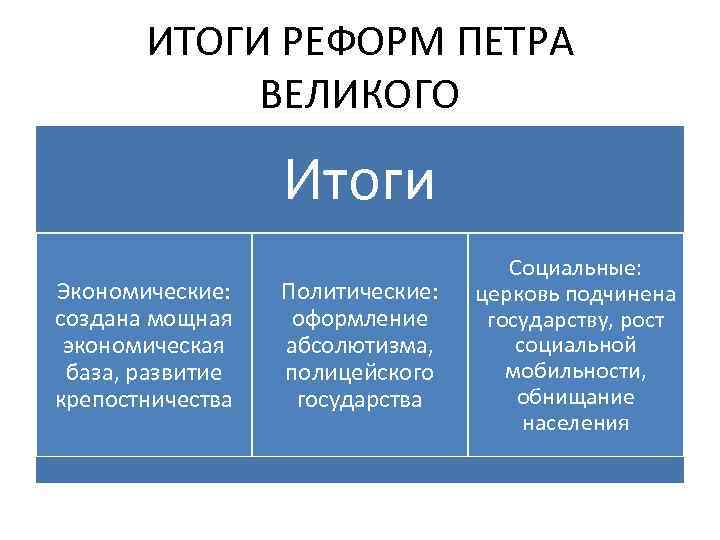 ИТОГИ РЕФОРМ ПЕТРА ВЕЛИКОГО

Итоги

Экономические: создана мощная экономическая база, развитие крепостничества

Политические: оформление абсолютизма, полицейского государства

Социальные: церковь подчинена государству, рост социальной мобильности, обнищание населения